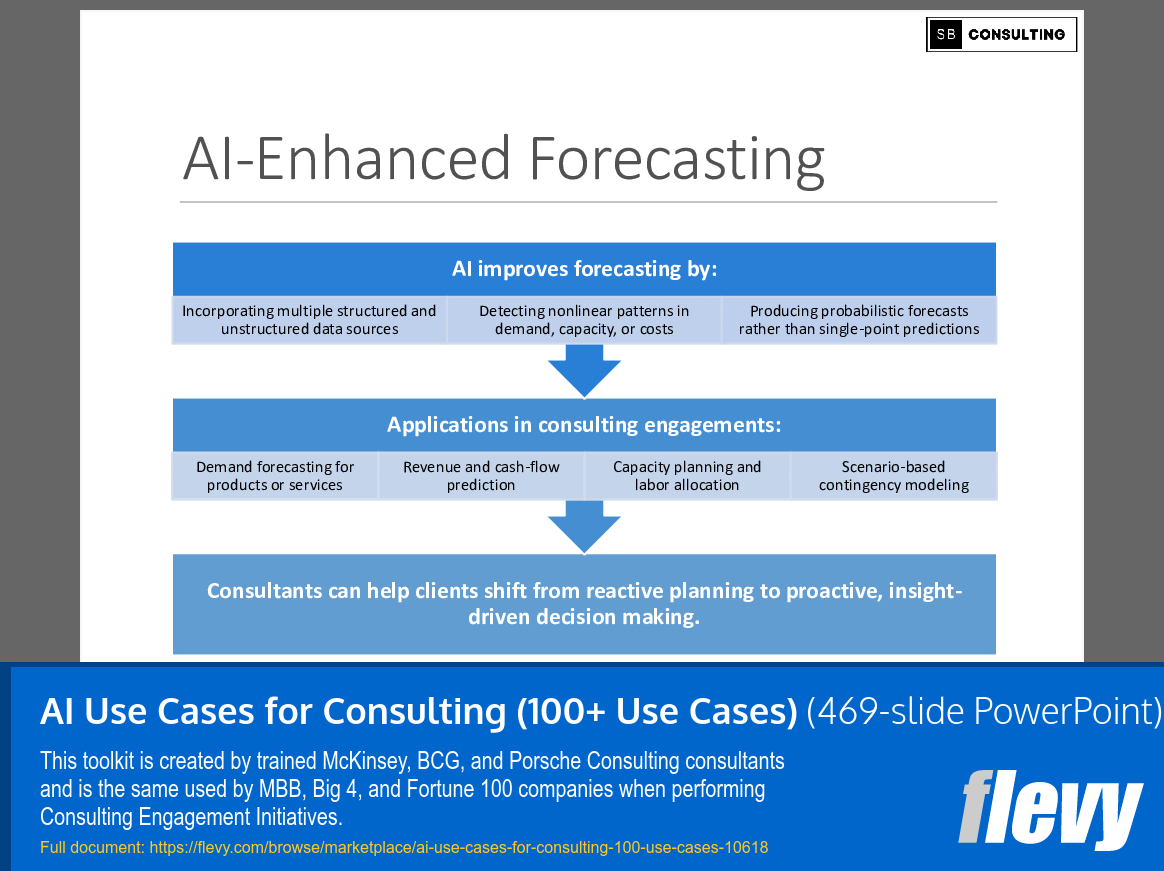 SB CONSULTING

AI-Enhanced Forecasting

AI improves forecasting by:

Incorporating multiple structured and unstructured data sources

Detecting nonlinear patterns in demand, capacity, or costs

Producing probabilistic forecasts rather than single-point predictions

Applications in consulting engagements:

Demand forecasting for products or services

Revenue and cash-flow prediction

Capacity planning and labor allocation

Scenario-based contingency modeling

Consultants can help clients shift from reactive planning to proactive, insight-driven decision making.

AI Use Cases for Consulting (100+ Use Cases) (469-slide PowerPoint)

This toolkit is created by trained McKinsey, BCG, and Porsche Consulting consultants and is the same used by MBB, Big 4, and Fortune 100 companies when performing Consulting Engagement Initiatives.

Full document: https://flevy.com/browse/marketplace/ai-use-cases-for-consulting-100-use-cases-10618

flevy